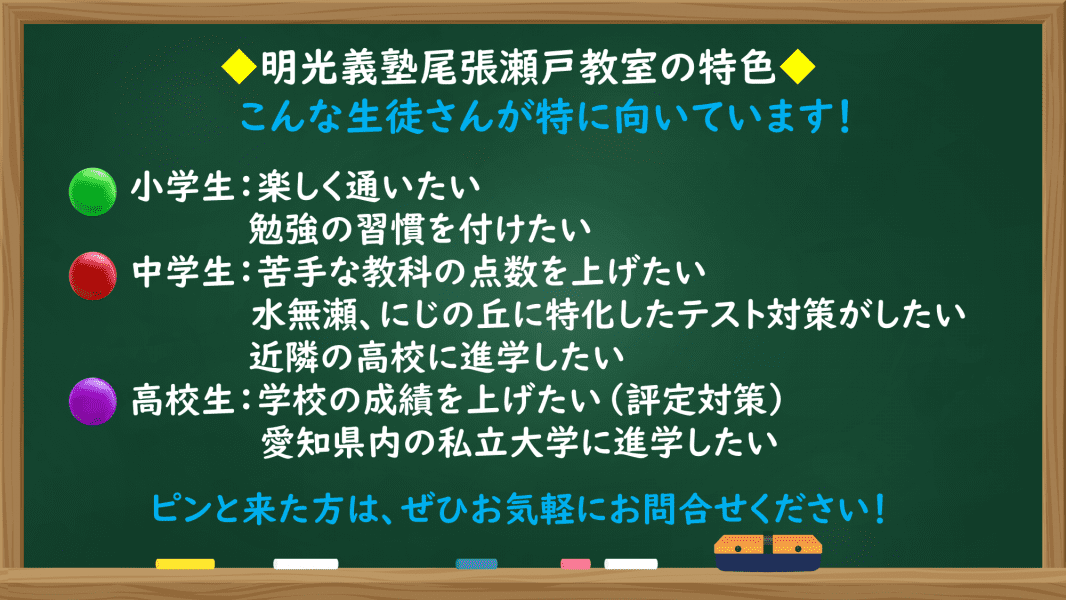 ◆明光義塾尾張瀬戸教室の特色◆
こんな生徒さんが特に向いています！

小学生：楽しく通いたい
勉強の習慣を付けたい
中学生：苦手な教科の点数を上げたい
水無瀬、にじの丘に特化したテスト対策がしたい
近隣の高校に進学したい
高校生：学校の成績を上げたい（評定対策）
愛知県内の私立大学に進学したい

ピンと来た方は、ぜひお気軽にお問合せください！